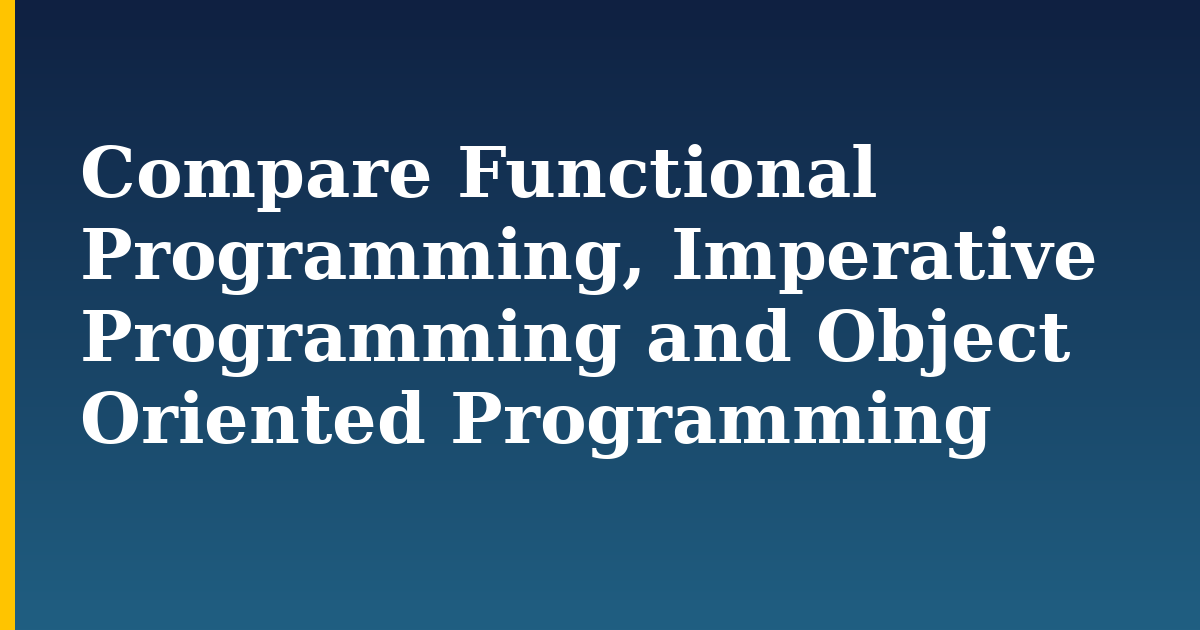 Compare Functional Programming, Imperative Programming and Object Oriented Programming